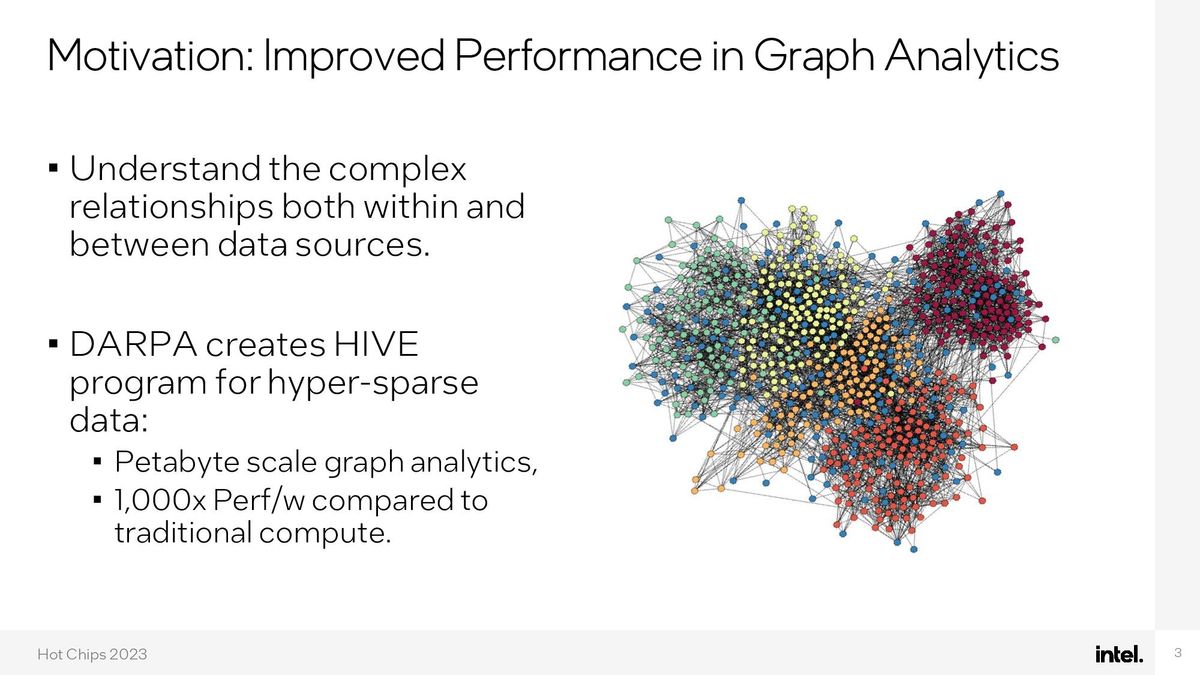 Motivation: Improved Performance in Graph Analytics

▪ Understand the complex relationships both within and between data sources.

▪ DARPA creates HIVE program for hyper-sparse data:

▪ Petabyte scale graph analytics,

▪ 1,000x Perf/w compared to traditional compute.

Hot Chips 2023

intel.

3